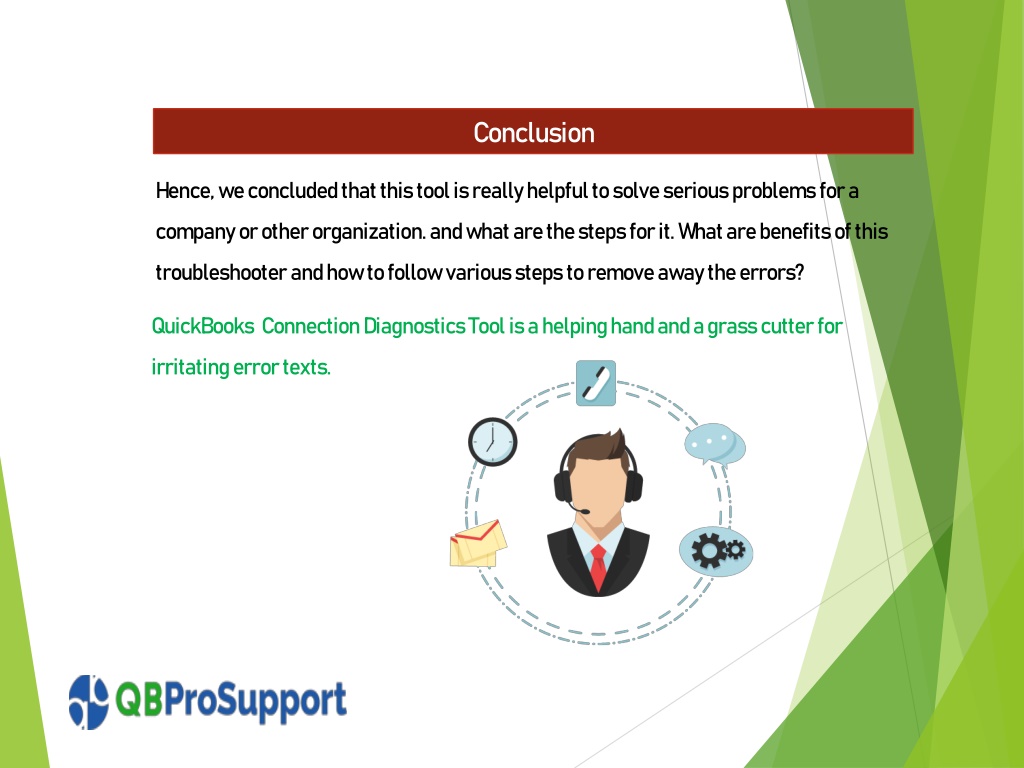 Conclusion

Hence, we concluded that this tool is really helpful to solve serious problems for a company or other organization. and what are the steps for it. What are benefits of this troubleshooter and how to follow various steps to remove away the errors?

QuickBooks Connection Diagnostics Tool is a helping hand and a grass cutter for irritating error texts.

QBProSupport